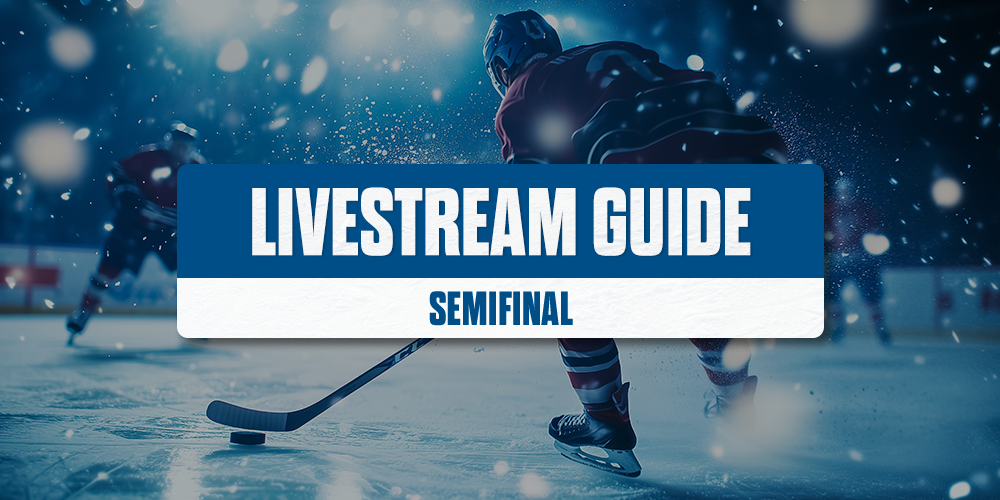 LIVESTREAM GUIDE

SEMIFINAL